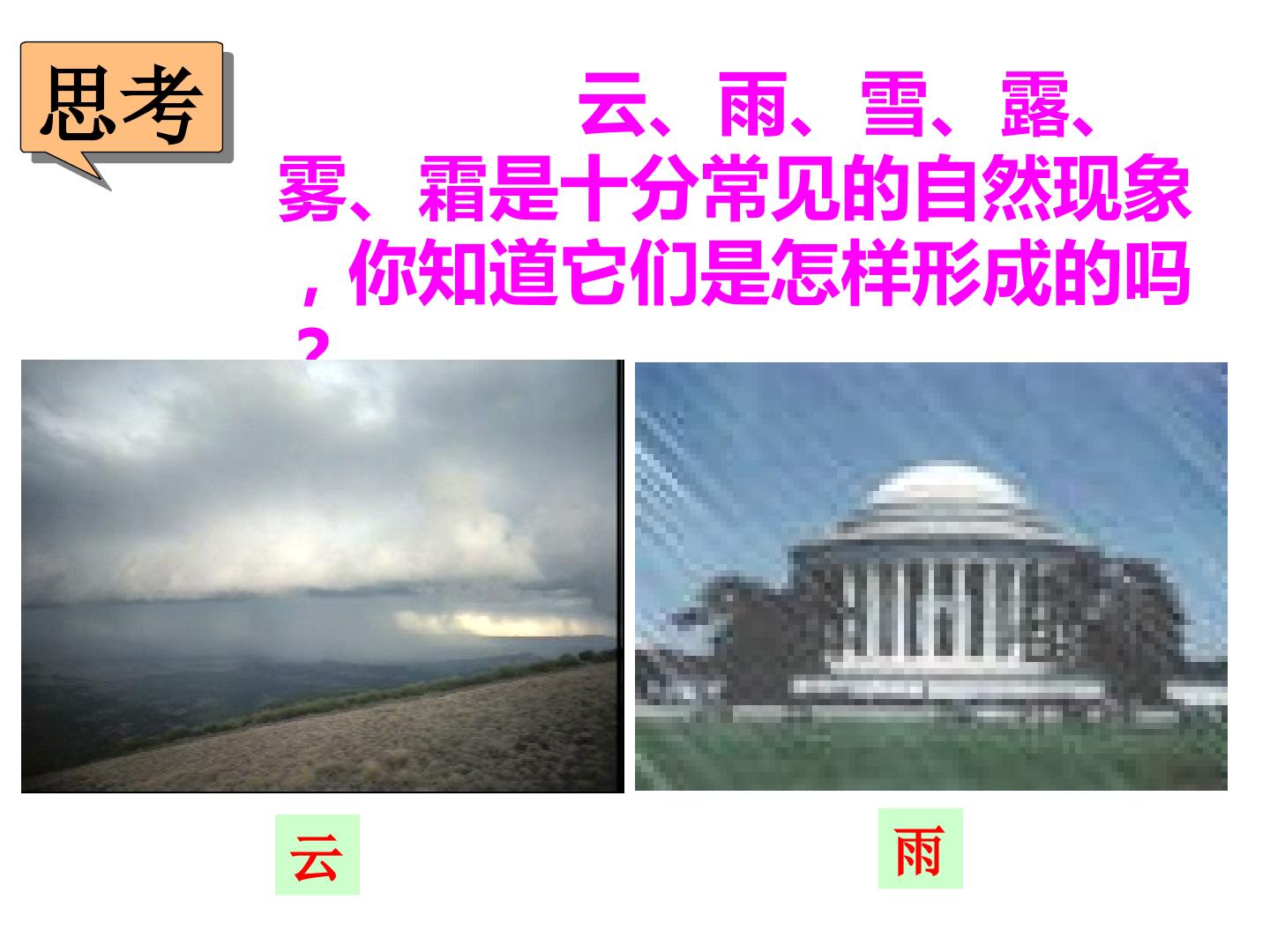 思考

云、雨、雪、露、雾、霜是十分常见的自然现象，你知道它们是怎样形成的吗？

云

雨